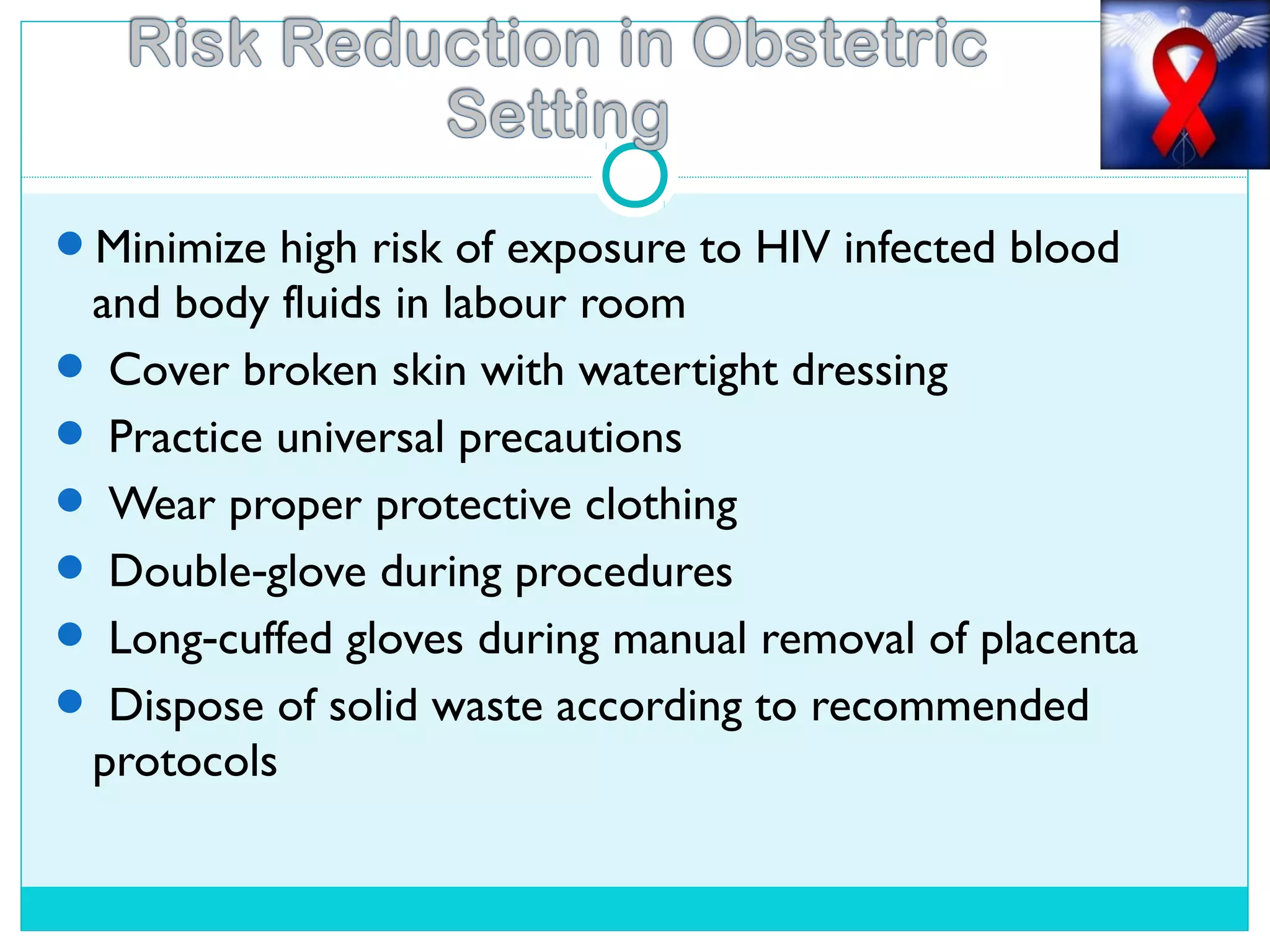 Risk Reduction in Obstetric Setting

- Minimize high risk of exposure to HIV infected blood and body fluids in labour room
- Cover broken skin with watertight dressing
- Practice universal precautions
- Wear proper protective clothing
- Double-glove during procedures
- Long-cuffed gloves during manual removal of placenta
- Dispose of solid waste according to recommended protocols